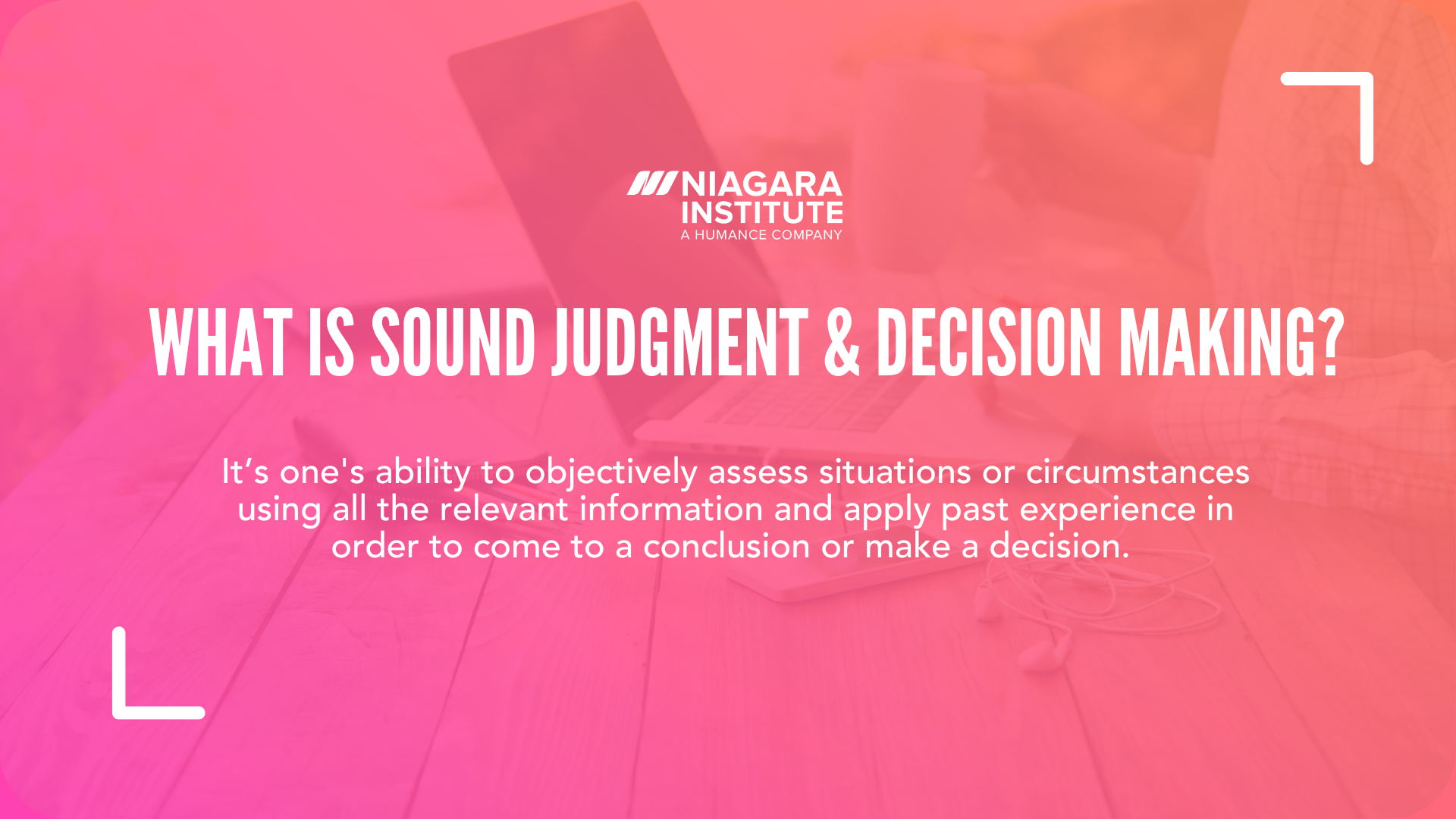 NIAGARA INSTITUTE
A HUMANCE COMPANY

WHAT IS SOUND JUDGMENT & DECISION MAKING?

It’s one's ability to objectively assess situations or circumstances using all the relevant information and apply past experience in order to come to a conclusion or make a decision.